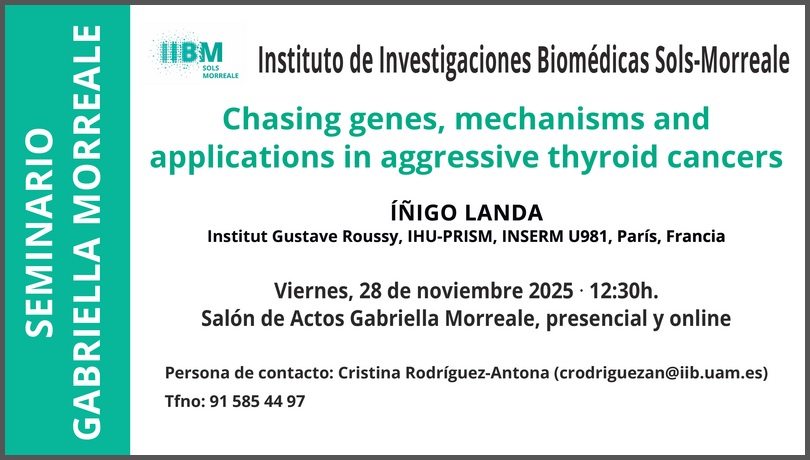 SEMINARIO
GABRIELLA MORREALE

IIBM
SOLS MORREALE

Instituto de Investigaciones Biomédicas Sols-Morreale

Chasing genes, mechanisms and applications in aggressive thyroid cancers

ÍÑIGO LANDA
Institut Gustave Roussy, IHU-PRISM, INSERM U981, París, Francia

Viernes, 28 de noviembre 2025 · 12:30h.
Salón de Actos Gabriella Morreale, presencial y online

Persona de contacto: Cristina Rodríguez-Antona (crodriguezan@iib.uam.es)
Tfno: 91 585 44 97